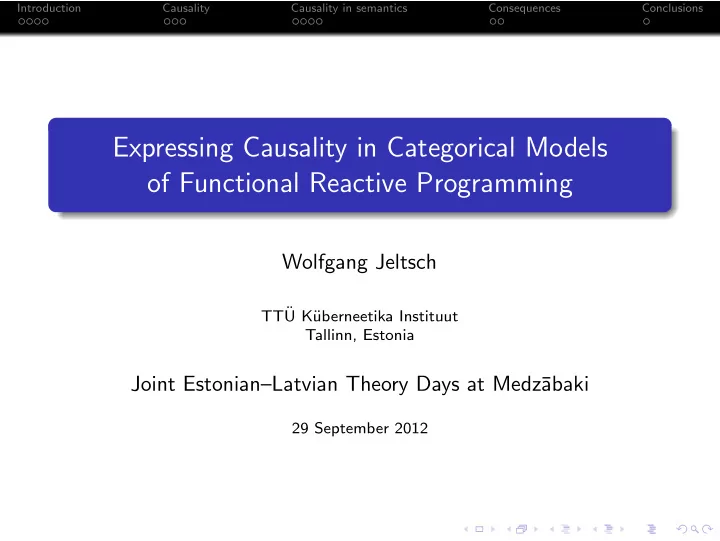 Introduction Causality Causality in semantics Consequences Conclusions

Expressing Causality in Categorical Models of Functional Reactive Programming

Wolfgang Jeltsch

TTÜ Küberneetika Instituut
Tallinn, Estonia

Joint Estonian–Latvian Theory Days at Medzābaki

29 September 2012